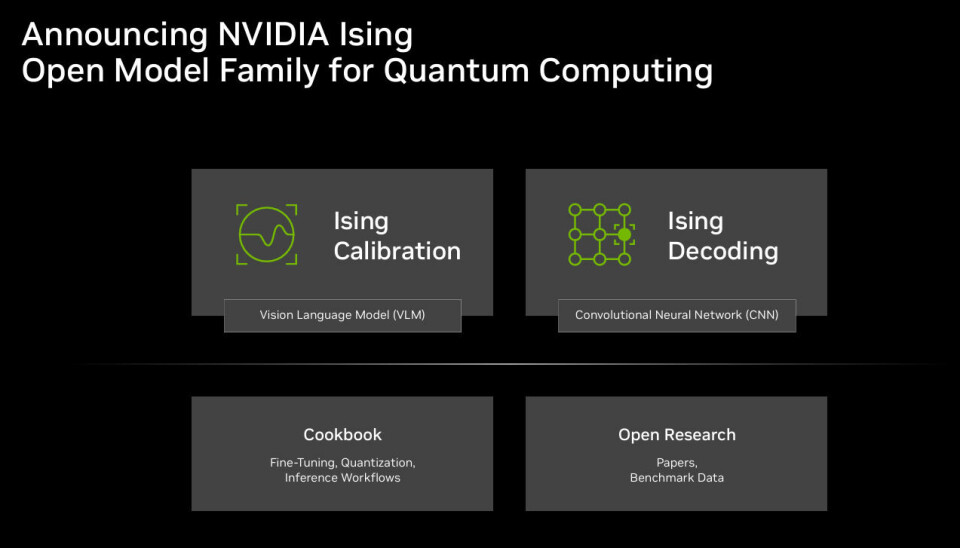 Announcing NVIDIA Ising
Open Model Family for Quantum Computing

Ising
Calibration

Vision Language Model (VLM)

Ising
Decoding

Convolutional Neural Network (CNN)

Cookbook

Fine-Tuning, Quantization,
Inference Workflows

Open Research

Papers,
Benchmark Data